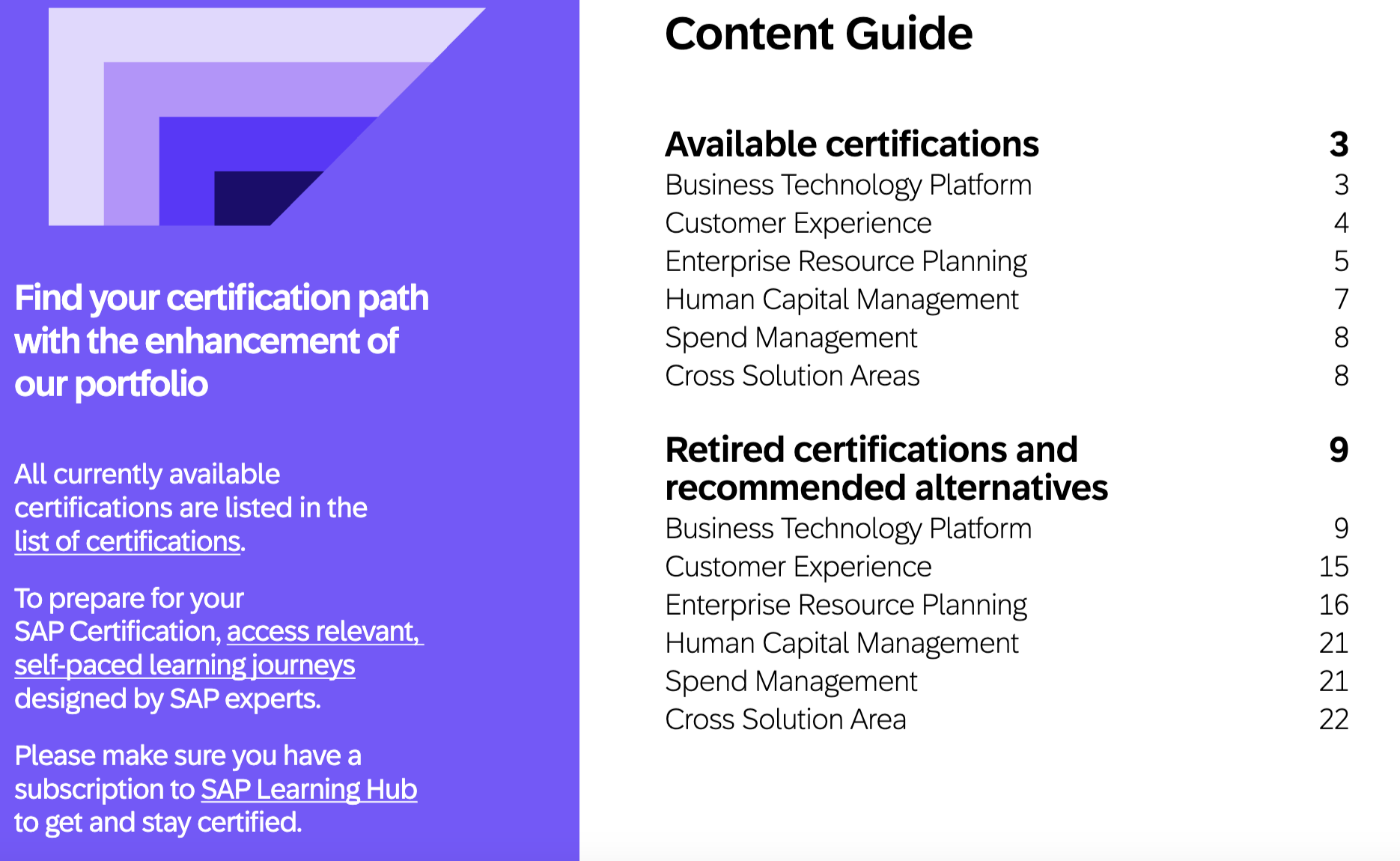 Find your certification path with the enhancement of our portfolio

All currently available certifications are listed in the list of certifications.

To prepare for your SAP Certification, access relevant, self-paced learning journeys designed by SAP experts.

Please make sure you have a subscription to SAP Learning Hub to get and stay certified.

Content Guide

Available certifications 3
Business Technology Platform 3
Customer Experience 4
Enterprise Resource Planning 5
Human Capital Management 7
Spend Management 8
Cross Solution Areas 8

Retired certifications and recommended alternatives 9
Business Technology Platform 9
Customer Experience 15
Enterprise Resource Planning 16
Human Capital Management 21
Spend Management 21
Cross Solution Area 22